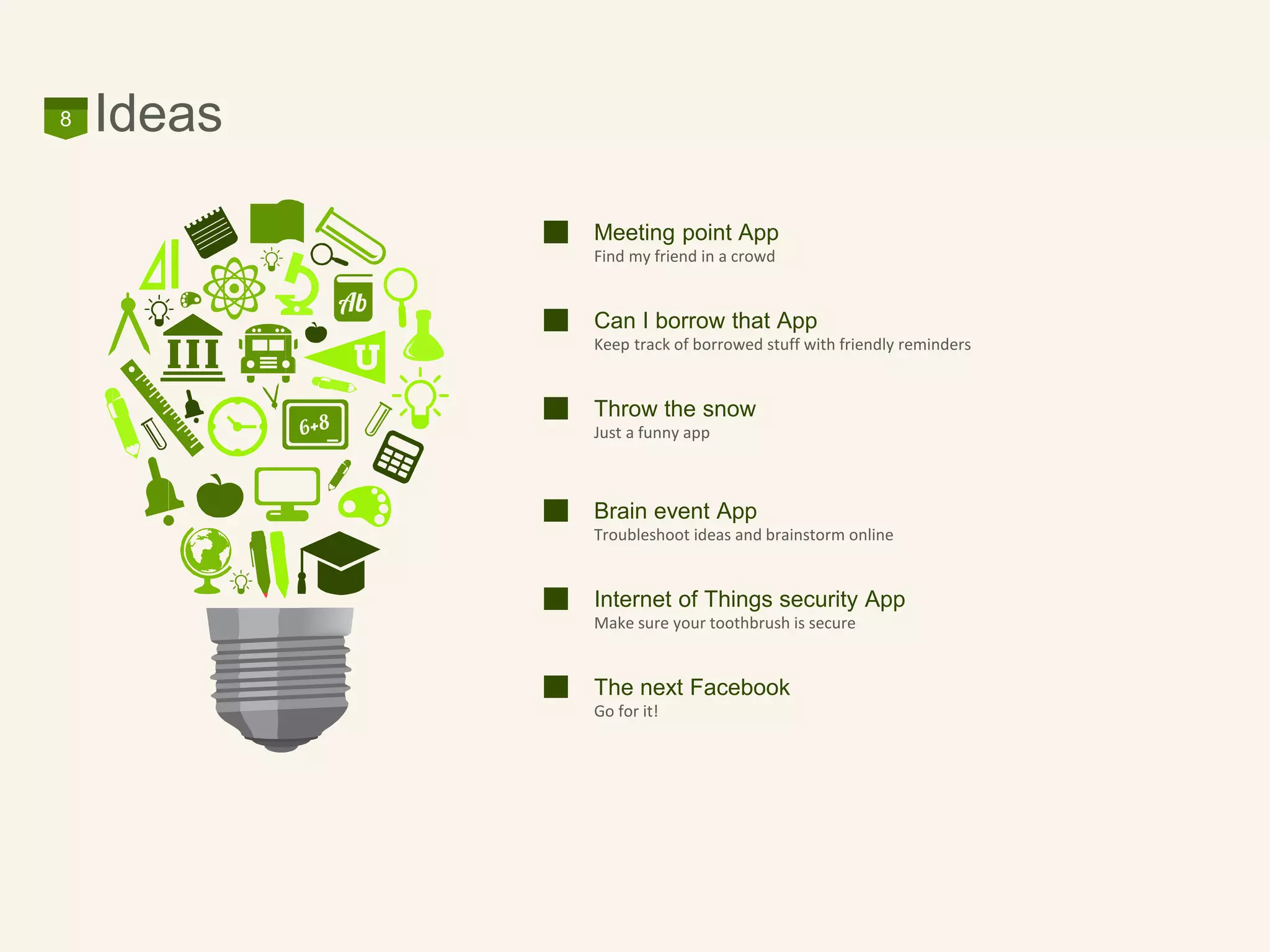 8 Ideas

Ab

U

6+8

Meeting point App
Find my friend in a crowd

Can I borrow that App
Keep track of borrowed stuff with friendly reminders

Throw the snow
Just a funny app

Brain event App
Troubleshoot ideas and brainstorm online

Internet of Things security App
Make sure your toothbrush is secure

The next Facebook
Go for it!